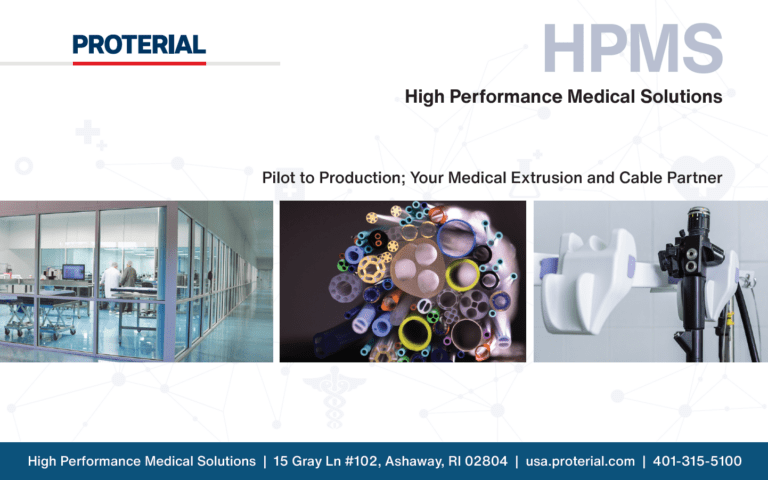 PROTERIAL

HPMS

High Performance Medical Solutions

Pilot to Production; Your Medical Extrusion and Cable Partner

High Performance Medical Solutions | 15 Gray Ln #102, Ashaway, RI 02804 | usa.proterial.com | 401-315-5100